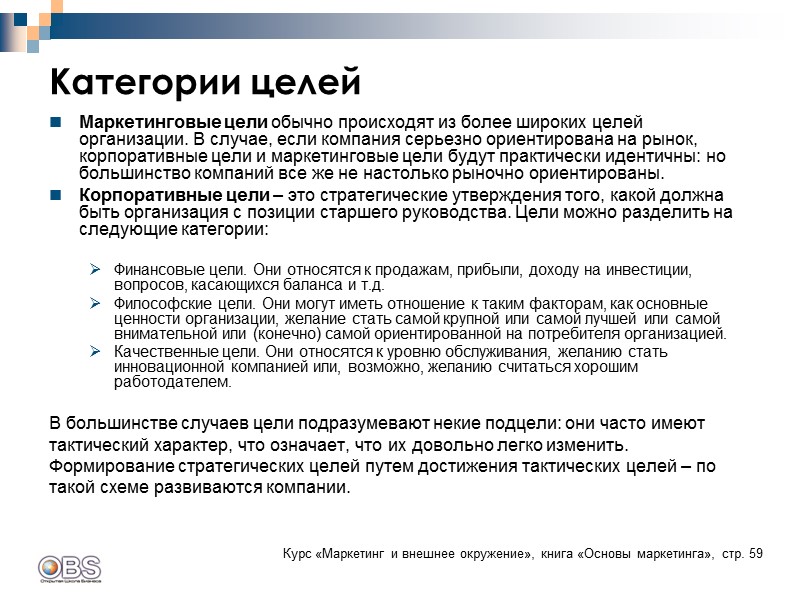 Категории целей

Маркетинговые цели обычно происходят из более широких целей организации. В случае, если компания серьезно ориентирована на рынок, корпоративные цели и маркетинговые цели будут практически идентичны: но большинство компаний все же не настолько рыночно ориентированы.

Корпоративные цели – это стратегические утверждения того, какой должна быть организация с позиции старшего руководства. Цели можно разделить на следующие категории:

Финансовые цели. Они относятся к продажам, прибыли, доходу на инвестиции, вопросов, касающихся баланса и т.д.

Философские цели. Они могут иметь отношение к таким факторам, как основные ценности организации, желание стать самой крупной или самой лучшей или самой внимательной или (конечно) самой ориентированной на потребителя организацией.

Качественные цели. Они относятся к уровню обслуживания, желанию стать инновационной компанией или, возможно, желанию считаться хорошим работодателем.

В большинстве случаев цели подразумевают некие подцели: они часто имеют тактический характер, что означает, что их довольно легко изменить. Формирование стратегических целей путем достижения тактических целей – по такой схеме развиваются компании.

OBS
Открытая школа бизнеса

Курс «Маркетинг и внешнее окружение», книга «Основы маркетинга», стр. 59